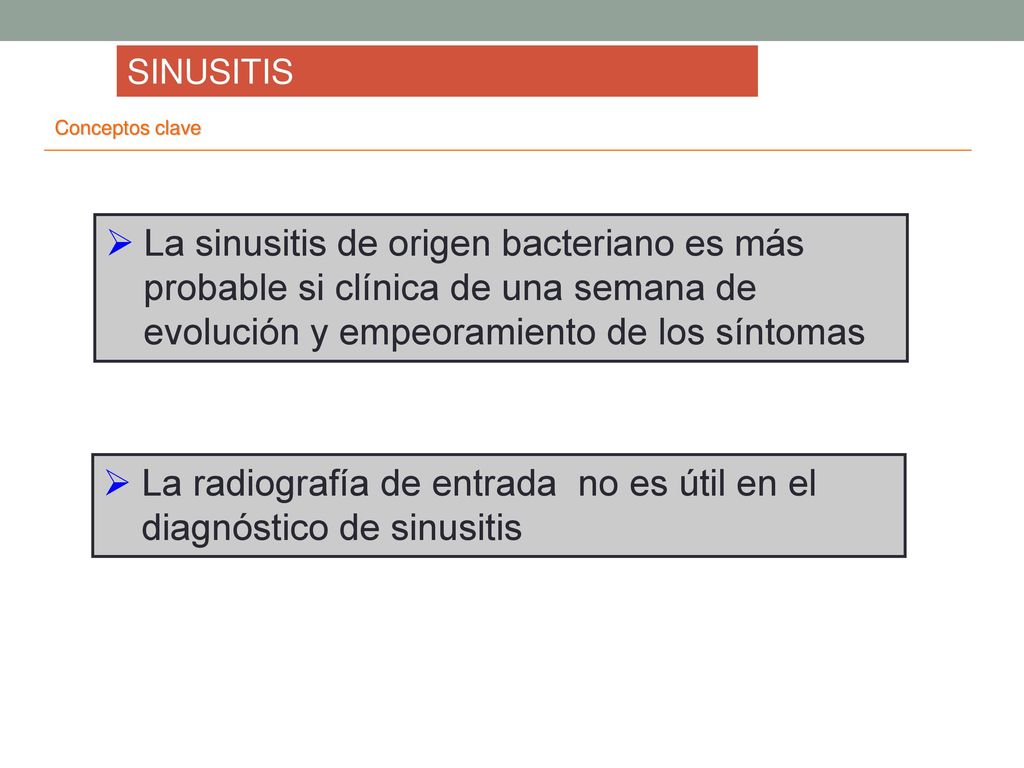 SINUSITIS

Conceptos clave

➢ La sinusitis de origen bacteriano es más probable si clínica de una semana de evolución y empeoramiento de los síntomas

➢ La radiografía de entrada no es útil en el diagnóstico de sinusitis